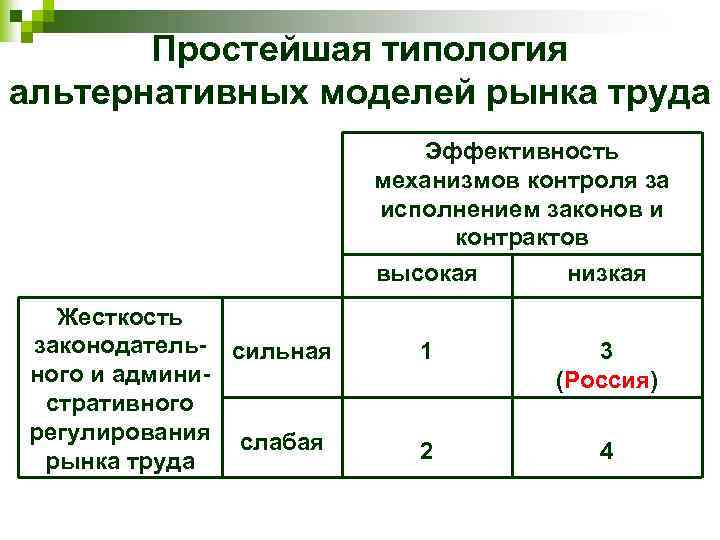 Простейшая типология альтернативных моделей рынка труда

| | | Эффективность механизмов контроля за исполнением законов и контрактов | |
|---|---|---|---|
| | | высокая | низкая |
| Жесткость законодательного и административного регулирования рынка труда | сильная | 1 | 3 (Россия) |
| | слабая | 2 | 4 |